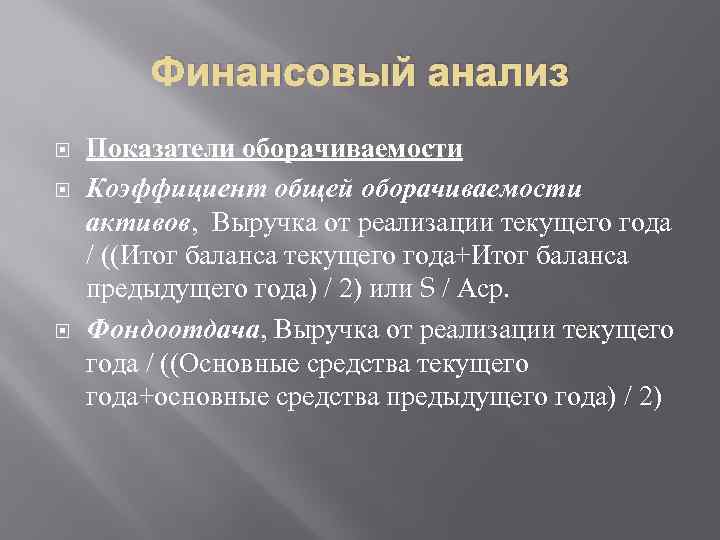 Финансовый анализ

Показатели оборачиваемости

Коэффициент общей оборачиваемости активов, Выручка от реализации текущего года / ((Итог баланса текущего года+Итог баланса предыдущего года) / 2) или S / Аср.

Фондоотдача, Выручка от реализации текущего года / ((Основные средства текущего года+основные средства предыдущего года) / 2)